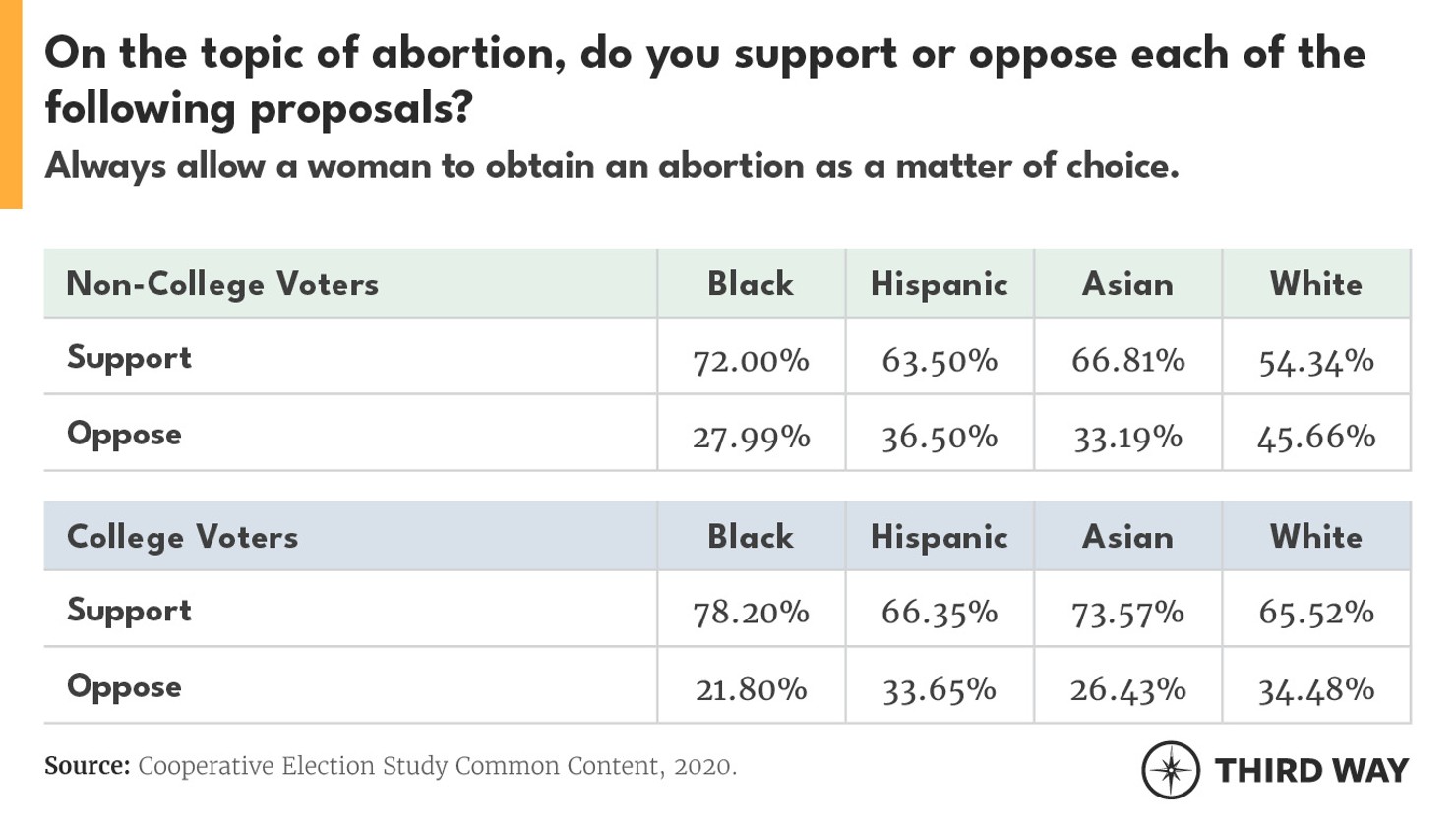 On the topic of abortion, do you support or oppose each of the following proposals?

Always allow a woman to obtain an abortion as a matter of choice.

| Non-College Voters | Black | Hispanic | Asian | White |
|---|---|---|---|---|
| Support | 72.00% | 63.50% | 66.81% | 54.34% |
| Oppose | 27.99% | 36.50% | 33.19% | 45.66% |

| College Voters | Black | Hispanic | Asian | White |
|---|---|---|---|---|
| Support | 78.20% | 66.35% | 73.57% | 65.52% |
| Oppose | 21.80% | 33.65% | 26.43% | 34.48% |

Source: Cooperative Election Study Common Content, 2020.

THIRD WAY